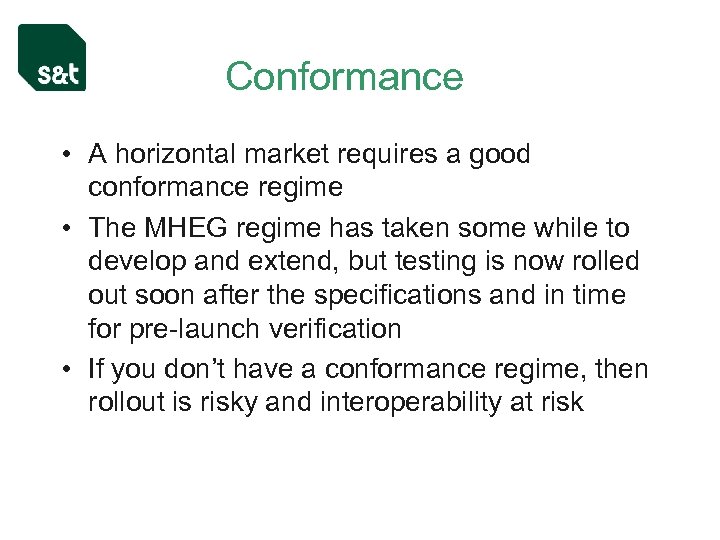 s&t

Conformance

• A horizontal market requires a good conformance regime
• The MHEG regime has taken some while to develop and extend, but testing is now rolled out soon after the specifications and in time for pre-launch verification
• If you don't have a conformance regime, then rollout is risky and interoperability at risk